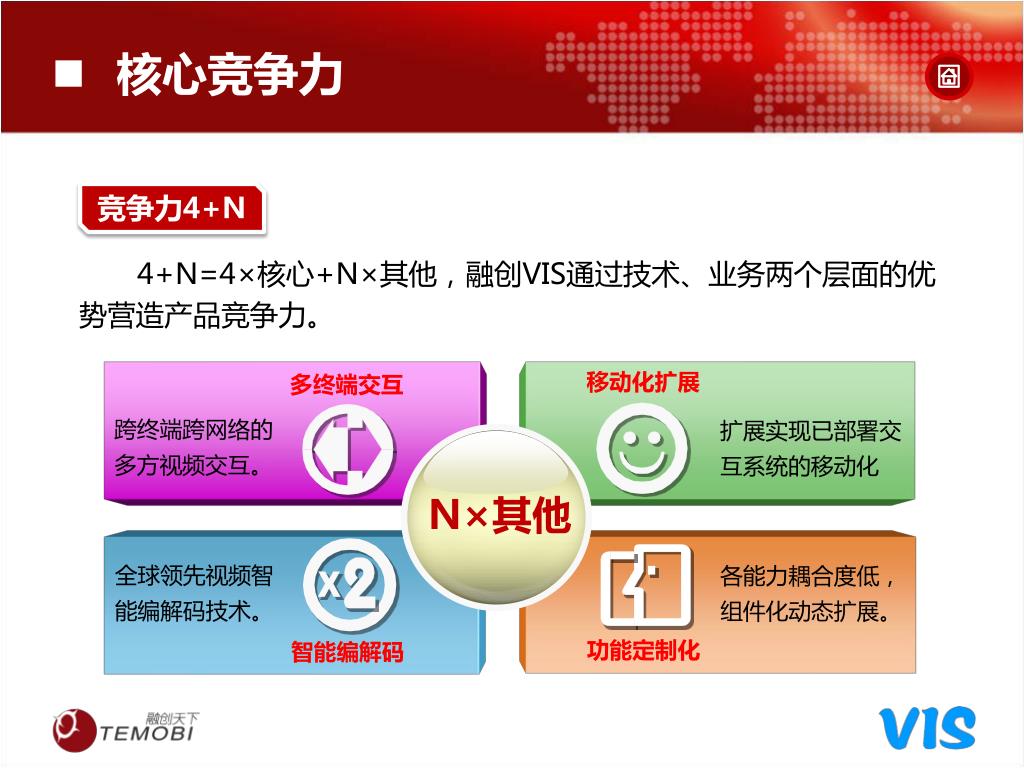 ■ 核心竞争力

竞争力4+N

4+N=4×核心+N×其他，融创VIS通过技术、业务两个层面的优势营造产品竞争力。

多终端交互

跨终端跨网络的多方视频交互。

移动化扩展

扩展实现已部署交互系统的移动化

N×其他

全球领先视频智能编解码技术。

x2

智能编解码

各能力耦合度低，组件化动态扩展。

功能定制化

融创天下
TEMOBI

VIS